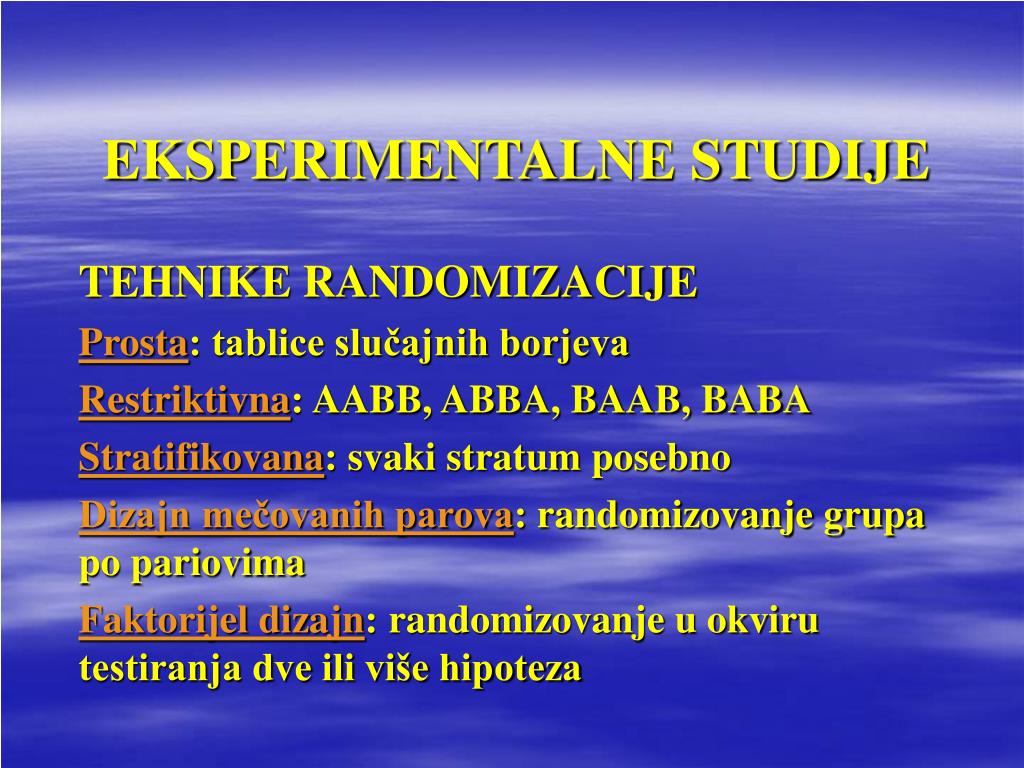 EKSPERIMENTALNE STUDIJE

TEHNIKE RANDOMIZACIJE

Prosta: tablice slučajnih borjeva

Restriktivna: AABB, ABBA, BAAB, BABA

Stratifikovana: svaki stratum posebno

Dizajn mečovanih parova: randomizovanje grupa po pariovima

Faktorijel dizajn: randomizovanje u okviru testiranja dve ili više hipoteza